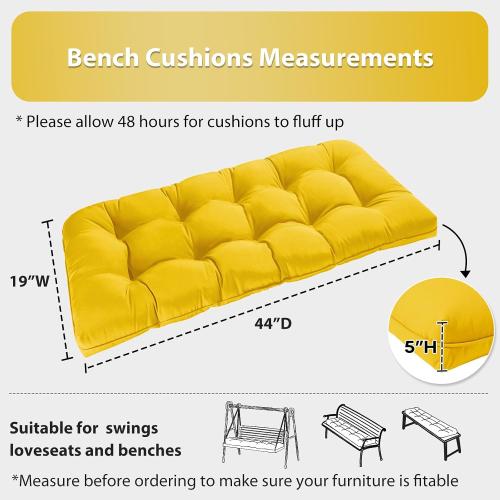 Bench Cushions Measurements

* Please allow 48 hours for cushions to fluff up

19"W

44"D

5"H

Suitable for swings loveseats and benches

*Measure before ordering to make sure your furniture is fitable